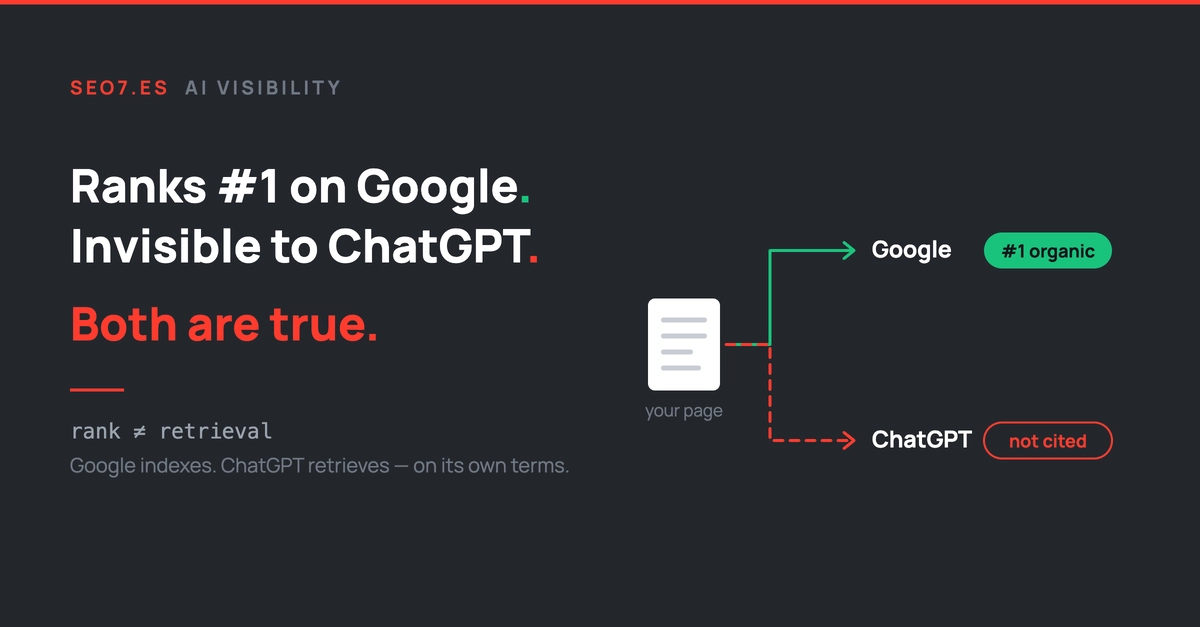 SEO7.ES AI VISIBILITY

Ranks #1 on Google.
Invisible to ChatGPT.

Both are true.

rank ≠ retrieval

Google indexes. ChatGPT retrieves — on its own terms.

your page

Google #1 organic

ChatGPT not cited